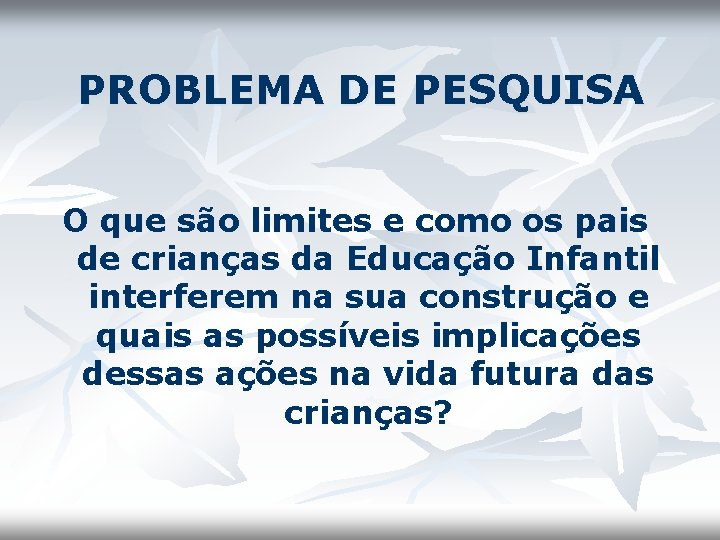 PROBLEMA DE PESQUISA

O que são limites e como os pais de crianças da Educação Infantil interferem na sua construção e quais as possíveis implicações dessas ações na vida futura das crianças?